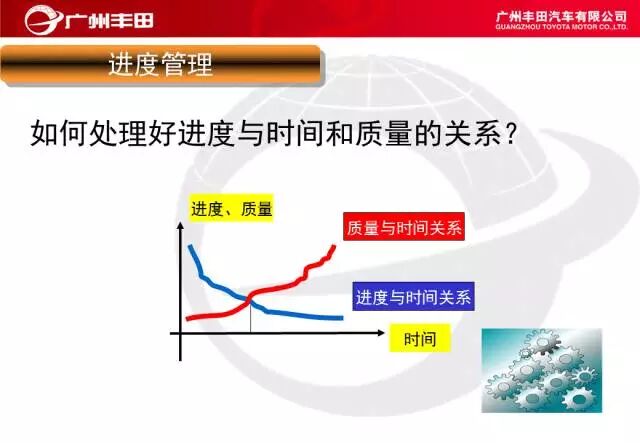 广州丰田

广州丰田汽车有限公司
GUANGZHOU TOYOTA MOTOR CO.,LTD.

进度管理

如何处理好进度与时间和质量的关系？

进度、质量

质量与时间关系

进度与时间关系

时间